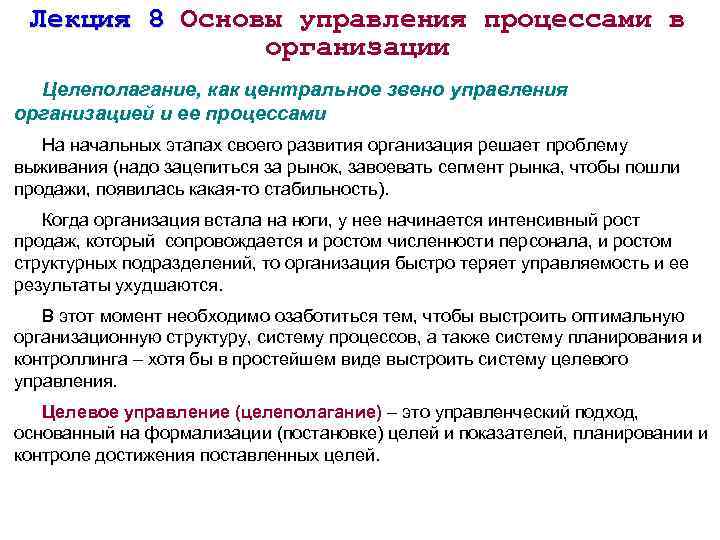 Лекция 8 Основы управления процессами в организации

Целеполагание, как центральное звено управления организацией и ее процессами

На начальных этапах своего развития организация решает проблему выживания (надо зацепиться за рынок, завоевать сегмент рынка, чтобы пошли продажи, появилась какая-то стабильность).

Когда организация встала на ноги, у нее начинается интенсивный рост продаж, который сопровождается и ростом численности персонала, и ростом структурных подразделений, то организация быстро теряет управляемость и ее результаты ухудшаются.

В этот момент необходимо озаботиться тем, чтобы выстроить оптимальную организационную структуру, систему процессов, а также систему планирования и контроллинга – хотя бы в простейшем виде выстроить систему целевого управления.

Целевое управление (целеполагание) – это управленческий подход, основанный на формализации (постановке) целей и показателей, планировании и контроле достижения поставленных целей.